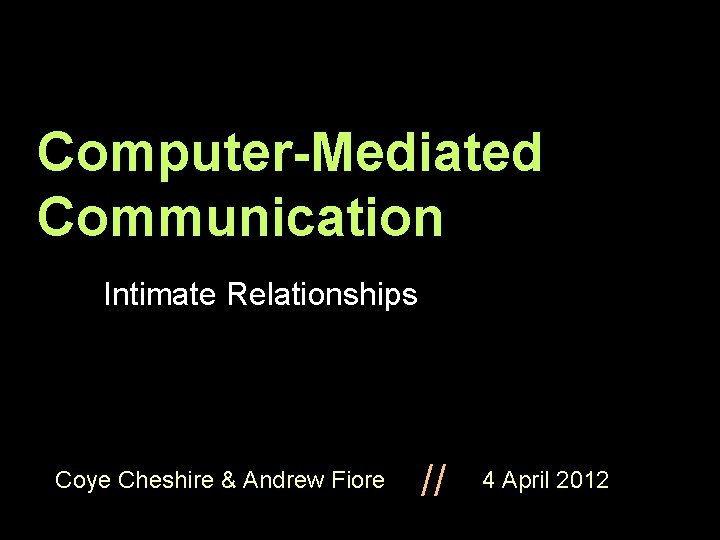 Computer-Mediated Communication

Intimate Relationships

Coye Cheshire & Andrew Fiore // 4 April 2012